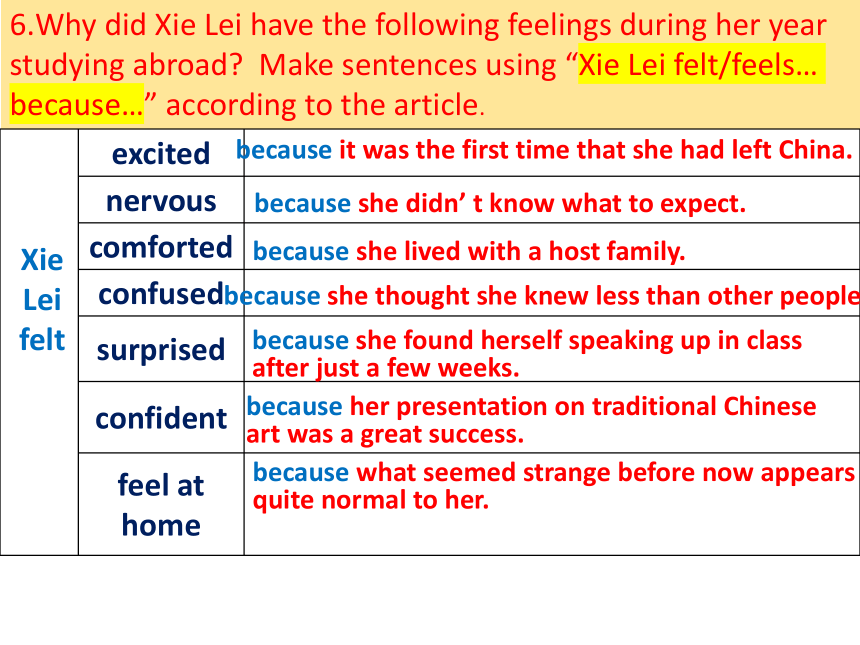 6.Why did Xie Lei have the following feelings during her year studying abroad? Make sentences using “Xie Lei felt/feels… because…” according to the article.

| Xie Lei felt | excited | because it was the first time that she had left China. |
|---|---|---|
| | nervous | because she didn’ t know what to expect. |
| | comforted | because she lived with a host family. |
| | confused | because she thought she knew less than other people |
| | surprised | because she found herself speaking up in class after just a few weeks. |
| | confident | because her presentation on traditional Chinese art was a great success. |
| | feel at home | because what seemed strange before now appears quite normal to her. |